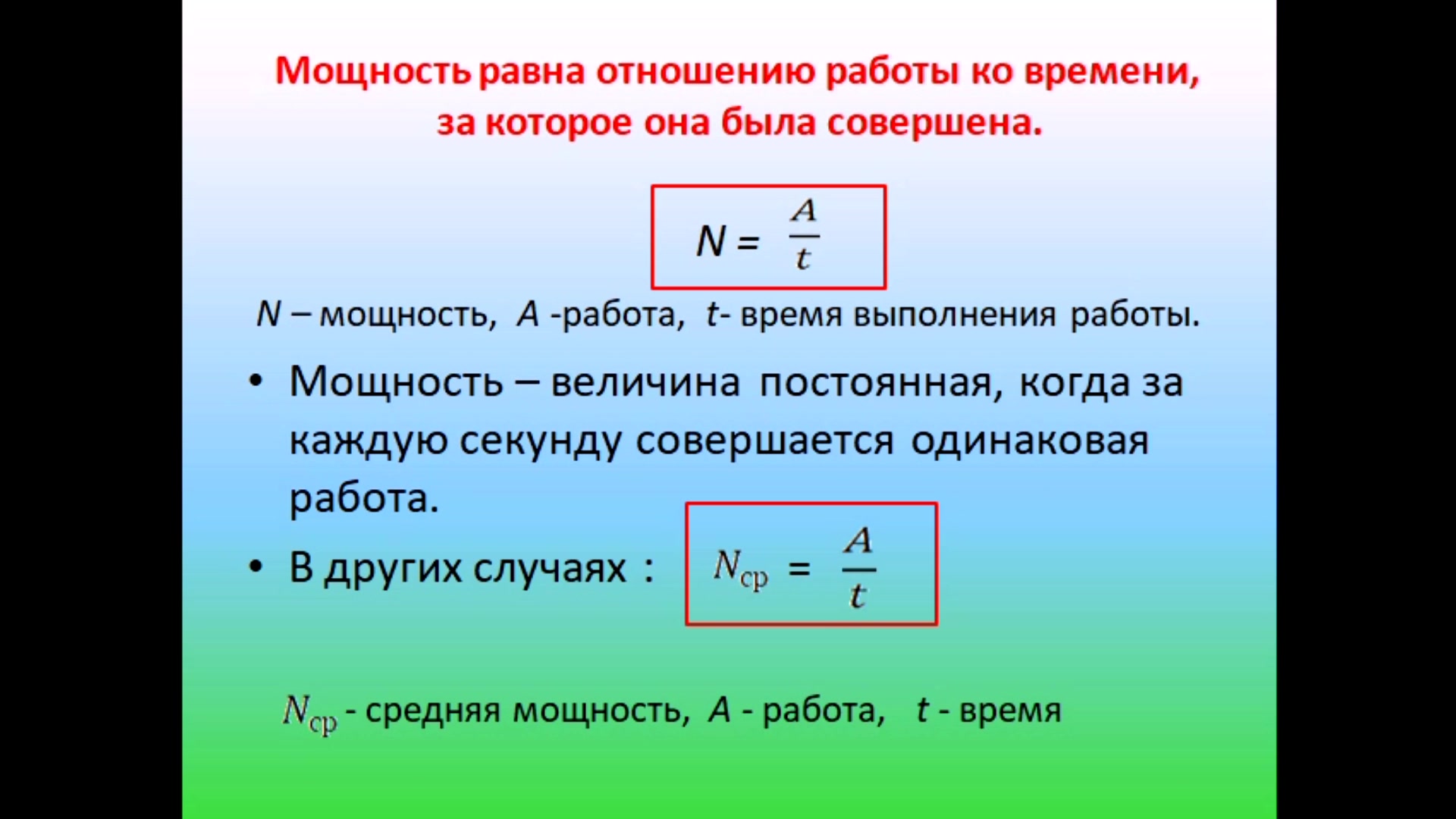 Мощность равна отношению работы ко времени, за которое она была совершена.

$N = \frac{A}{t}$

$N$ – мощность, $A$ -работа, $t$- время выполнения работы.

• Мощность – величина постоянная, когда за каждую секунду совершается одинаковая работа.

• В других случаях : $N_{ср} = \frac{A}{t}$

$N_{ср}$ - средняя мощность, $A$ - работа, $t$ - время